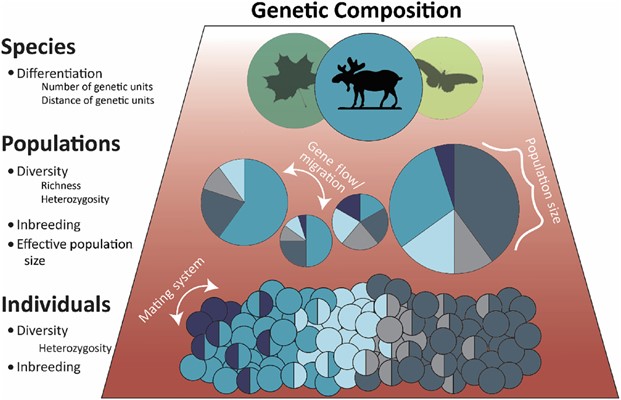 Genetic Composition

Species

• Differentiation
Number of genetic units
Distance of genetic units

Populations

• Diversity
Richness
Heterozygosity

• Inbreeding

• Effective population size

Individuals

• Diversity
Heterozygosity

• Inbreeding

Gene flow/ migration

Population size

Mating system